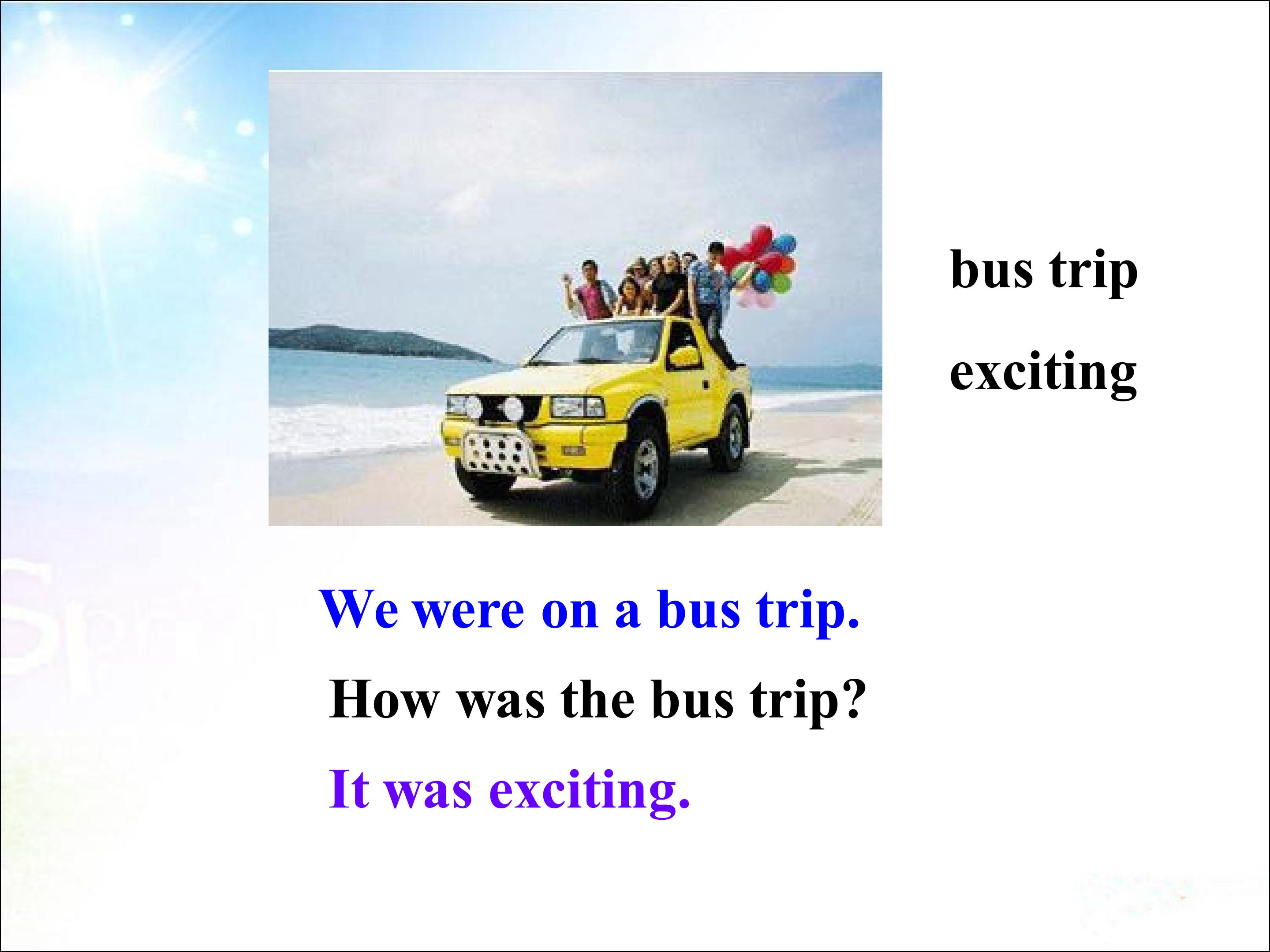 bus trip
exciting

We were on a bus trip.

How was the bus trip?

It was exciting.